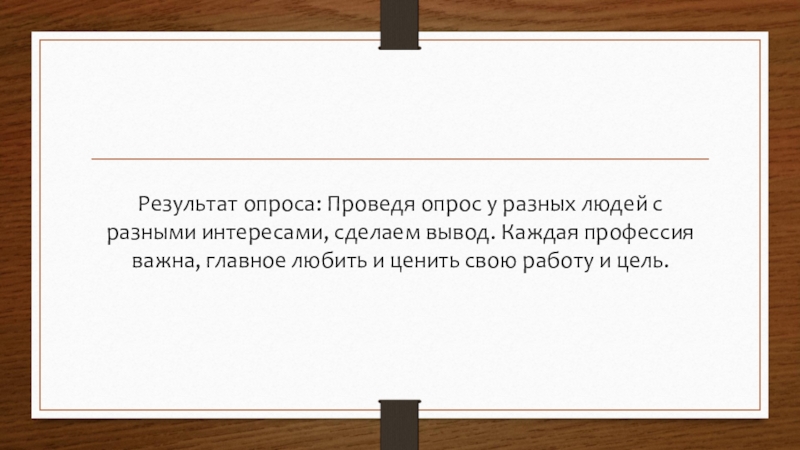 Результат опроса: Проведя опрос у разных людей с разными интересами, сделаем вывод. Каждая профессия важна, главное любить и ценить свою работу и цель.